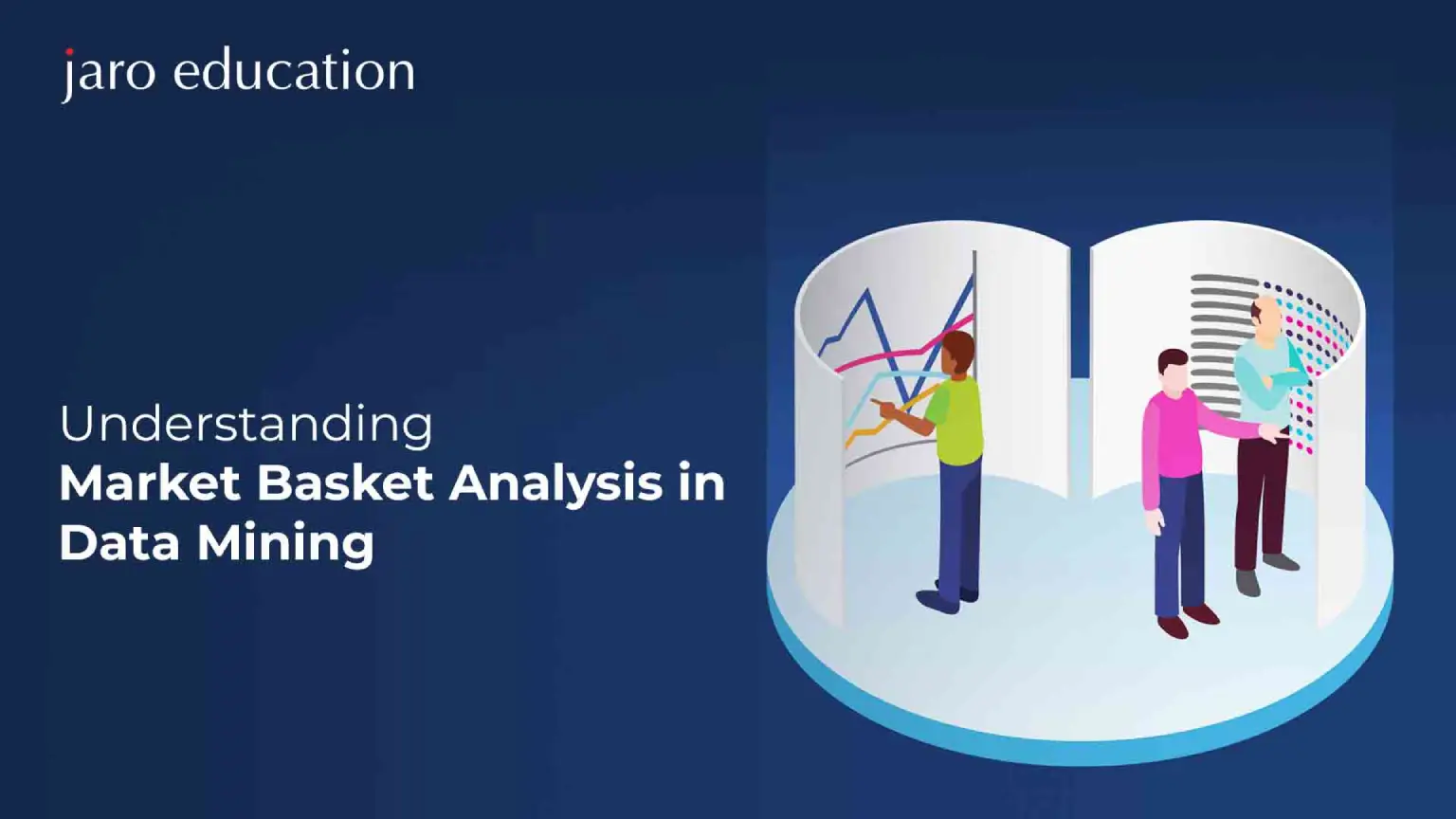 jaro education

Understanding
Market Basket Analysis in Data Mining